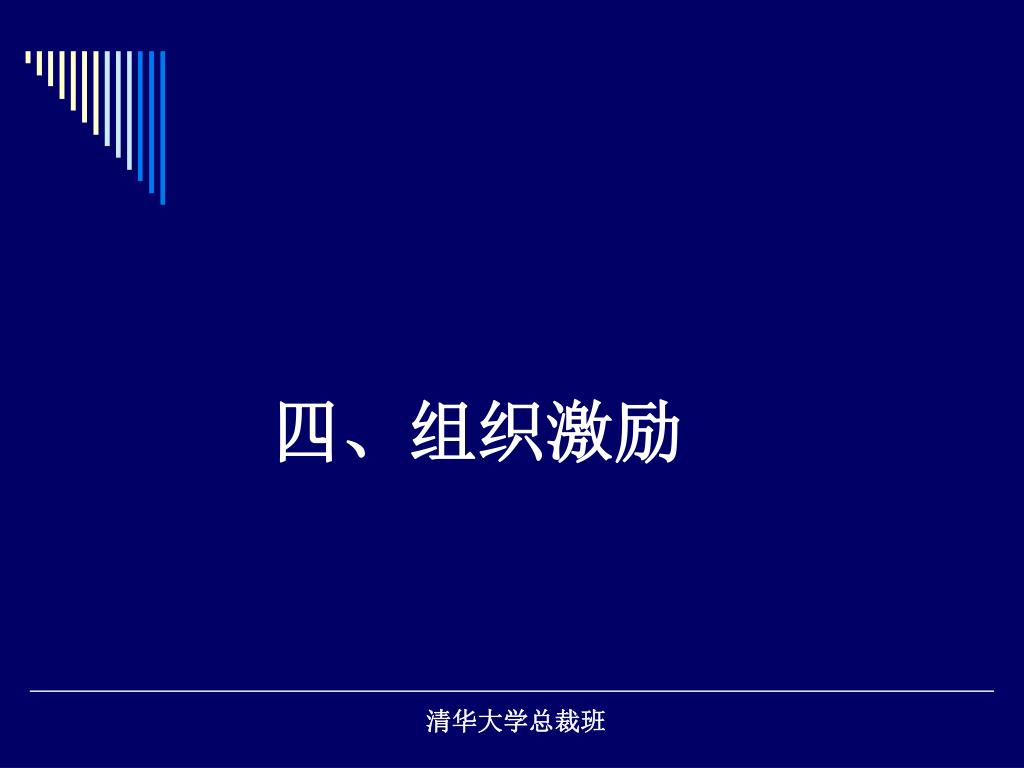 四、组织激励

清华大学总裁班